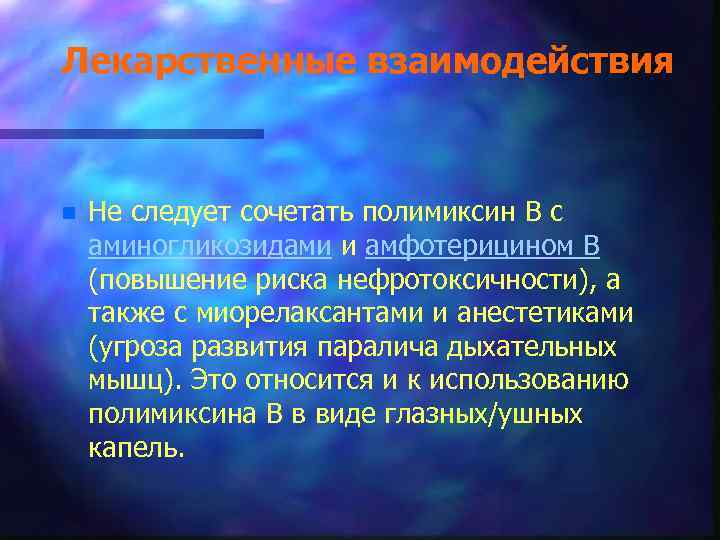 Лекарственные взаимодействия

Не следует сочетать полимиксин В с аминогликозидами и амфотерицином В (повышение риска нефротоксичности), а также с миорелаксантами и анестетиками (угроза развития паралича дыхательных мышц). Это относится и к использованию полимиксина В в виде глазных/ушных капель.